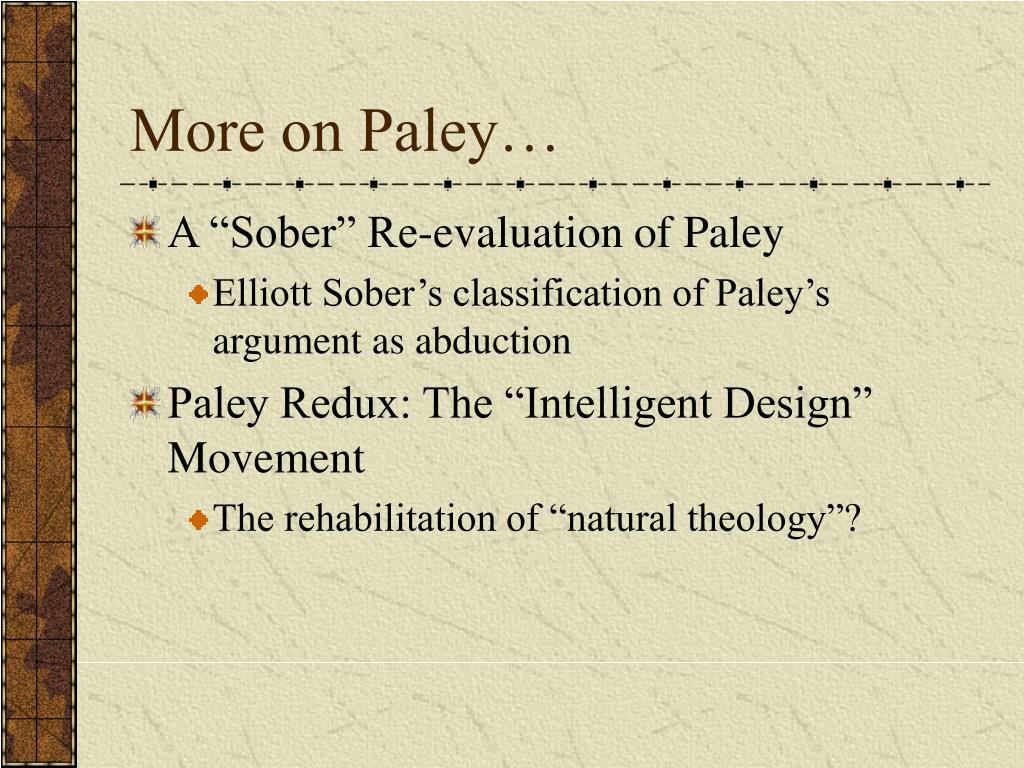 More on Paley…

A “Sober” Re-evaluation of Paley

Elliott Sober’s classification of Paley’s argument as abduction

Paley Redux: The “Intelligent Design” Movement

The rehabilitation of “natural theology”?